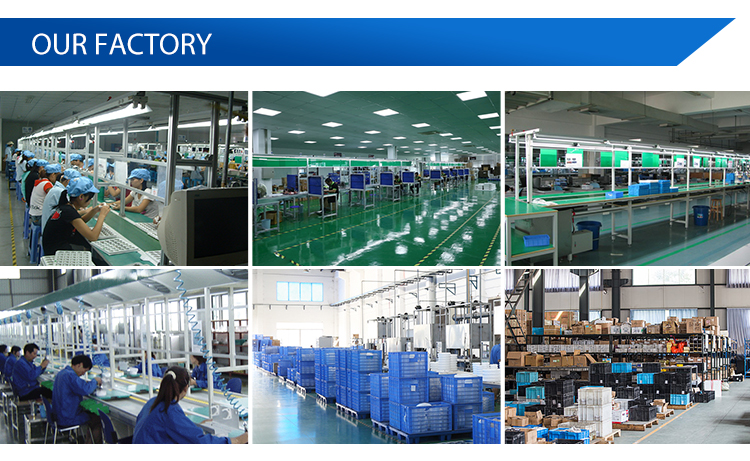 OUR FACTORY